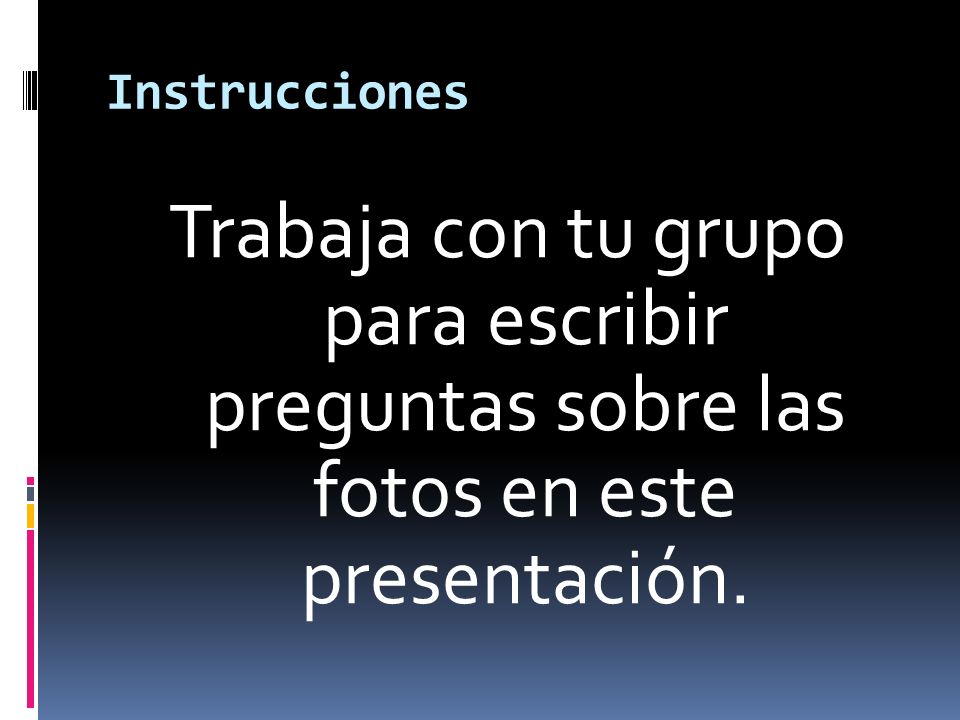 Instrucciones

Trabaja con tu grupo para escribir preguntas sobre las fotos en este presentación.